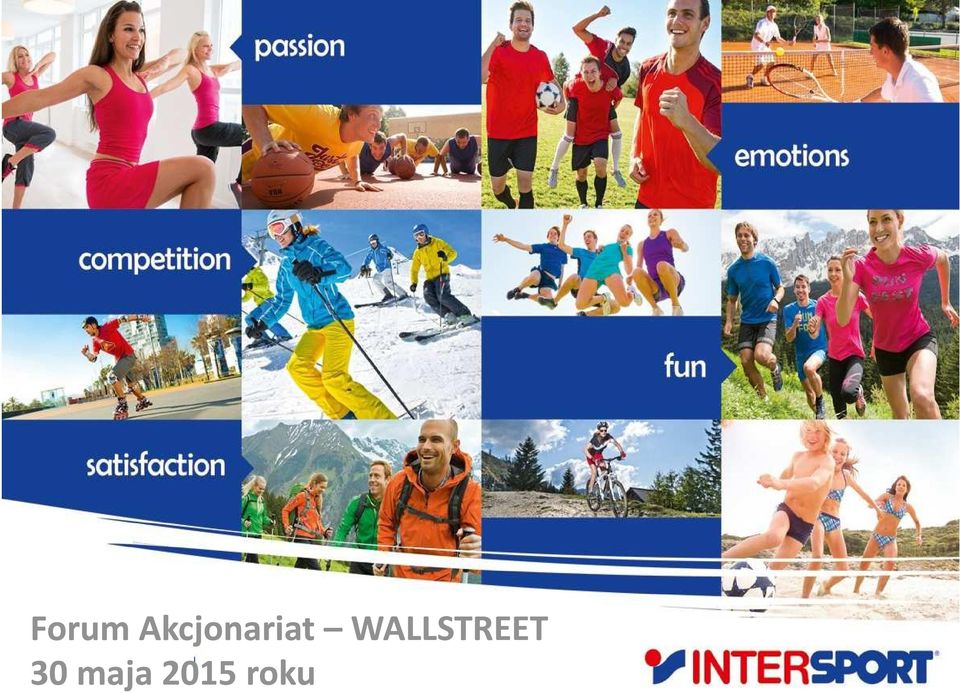 passion

emotions

competition

fun

satisfaction

Forum Akcjonariat – WALLSTREET
30 maja 2015 roku

INTERSPORT